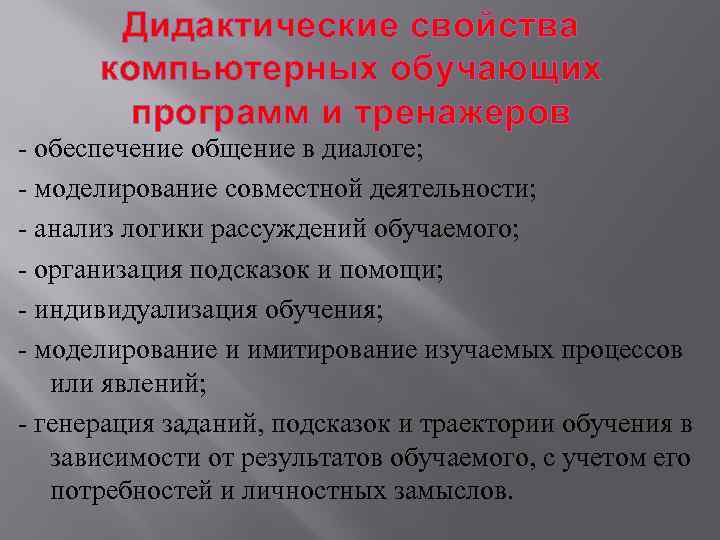 Дидактические свойства компьютерных обучающих программ и тренажеров

- обеспечение общение в диалоге;

- моделирование совместной деятельности;

- анализ логики рассуждений обучаемого;

- организация подсказок и помощи;

- индивидуализация обучения;

- моделирование и имитирование изучаемых процессов или явлений;

- генерация заданий, подсказок и траектории обучения в зависимости от результатов обучаемого, с учетом его потребностей и личностных замыслов.